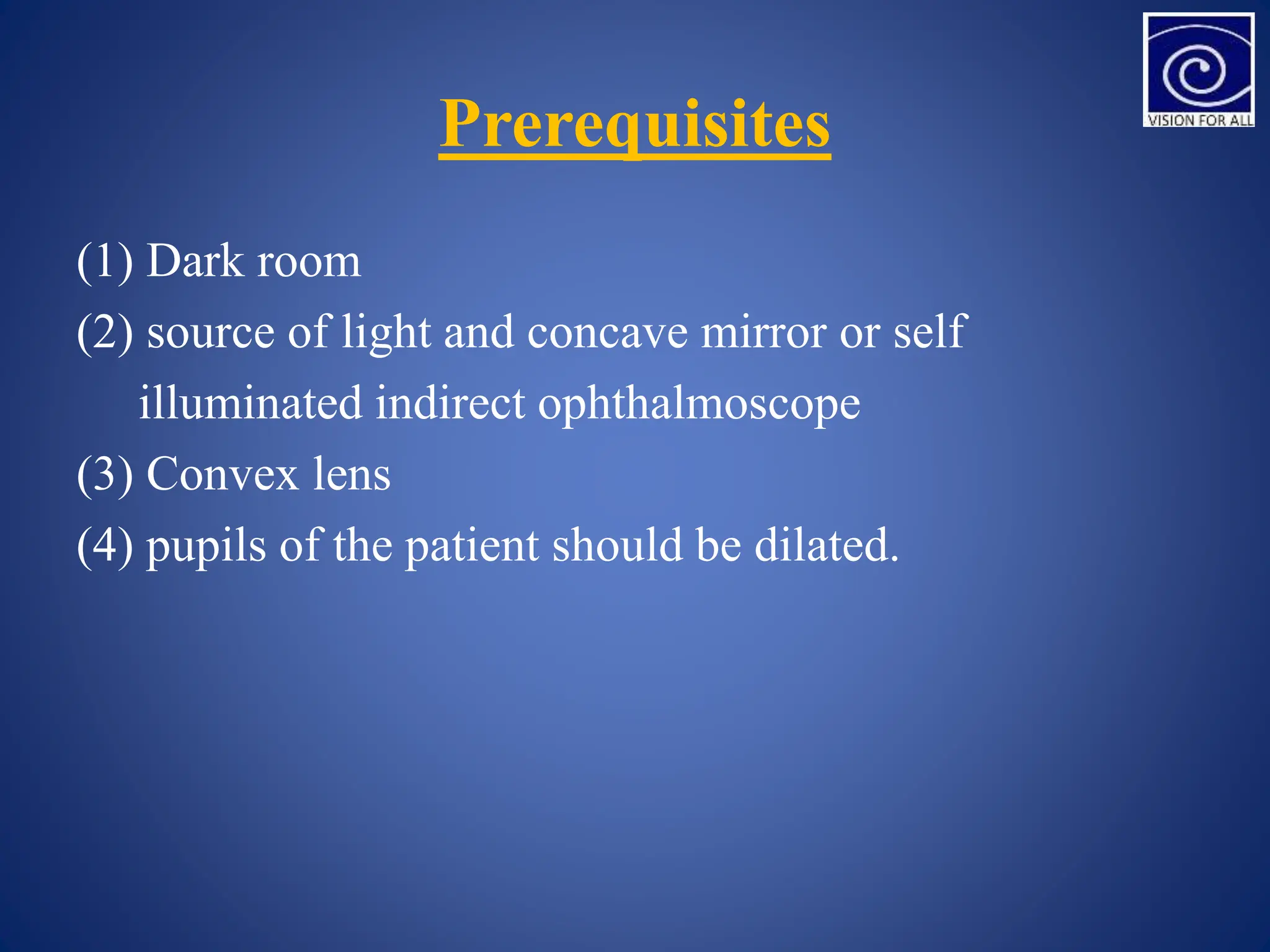 VISION FOR ALL

Prerequisites

(1) Dark room

(2) source of light and concave mirror or self illuminated indirect ophthalmoscope

(3) Convex lens

(4) pupils of the patient should be dilated.